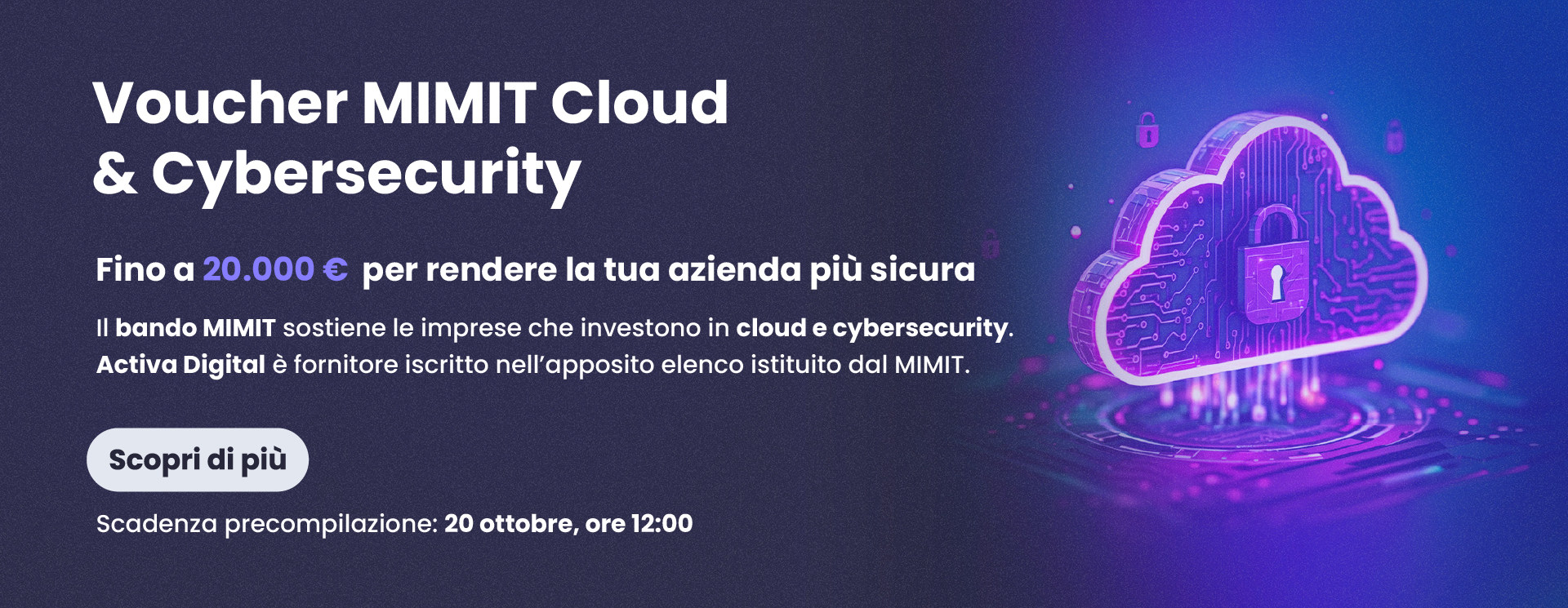 Voucher MIMIT Cloud & Cybersecurity

Fino a 20.000 € per rendere la tua azienda più sicura

Il bando MIMIT sostiene le imprese che investono in cloud e cybersecurity. Activa Digital è fornitore iscritto nell'apposito elenco istituito dal MIMIT.

Scopri di più

Scadenza precompilazione: 20 ottobre, ore 12:00